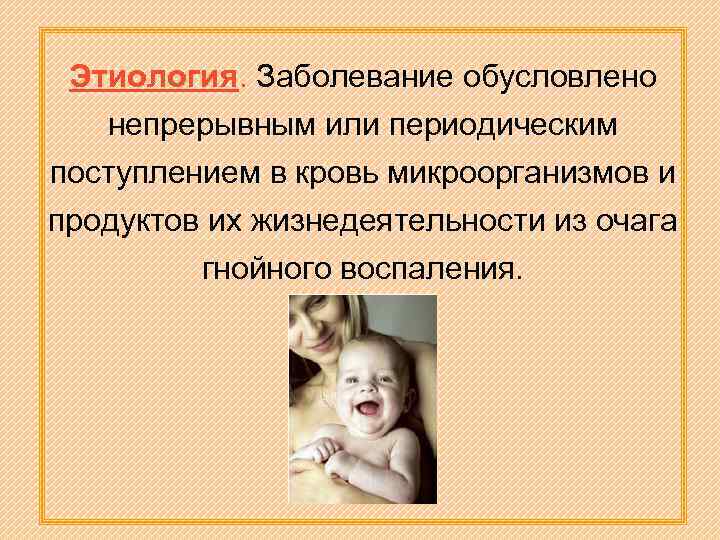 Этиология. Заболевание обусловлено непрерывным или периодическим поступлением в кровь микроорганизмов и продуктов их жизнедеятельности из очага гнойного воспаления.